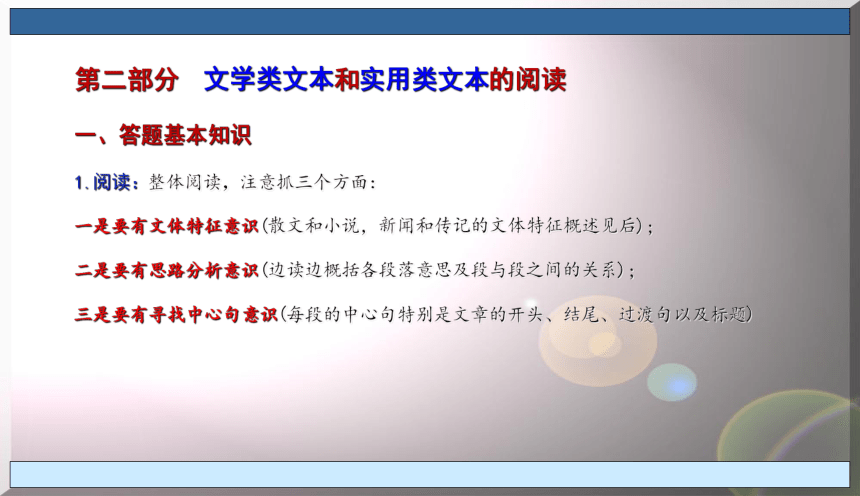 第二部分　文学类文本和实用类文本的阅读

一、答题基本知识

1.阅读：整体阅读，注意抓三个方面：

一是要有文体特征意识(散文和小说，新闻和传记的文体特征概述见后)；

二是要有思路分析意识(边读边概括各段落意思及段与段之间的关系)；

三是要有寻找中心句意识(每段的中心句特别是文章的开头、结尾、过渡句以及标题)